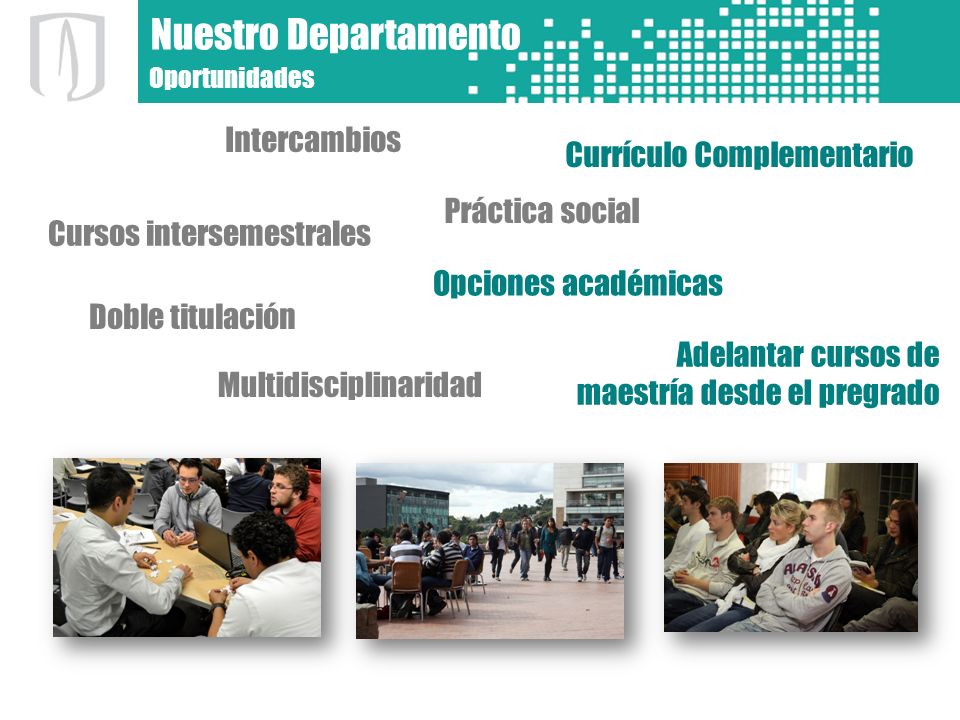 Nuestro Departamento
Oportunidades

Intercambios

Currículo Complementario

Práctica social

Cursos intersemestrales

Opciones académicas

Doble titulación

Adelantar cursos de maestría desde el pregrado

Multidisciplinaridad